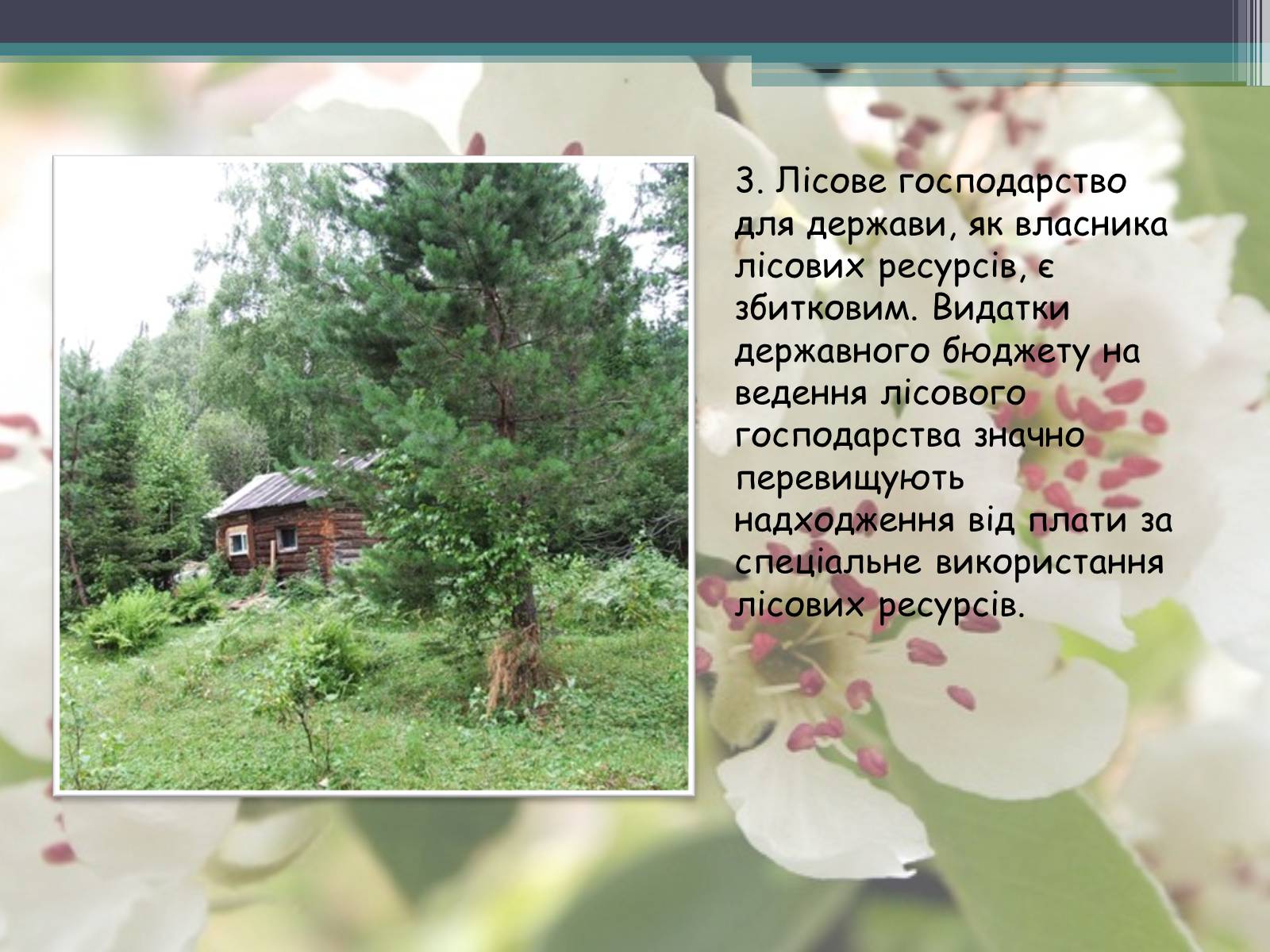 3. Лісове господарство для держави, як власника лісових ресурсів, є збитковим. Видатки державного бюджету на ведення лісового господарства значно перевищують надходження від плати за спеціальне використання лісових ресурсів.